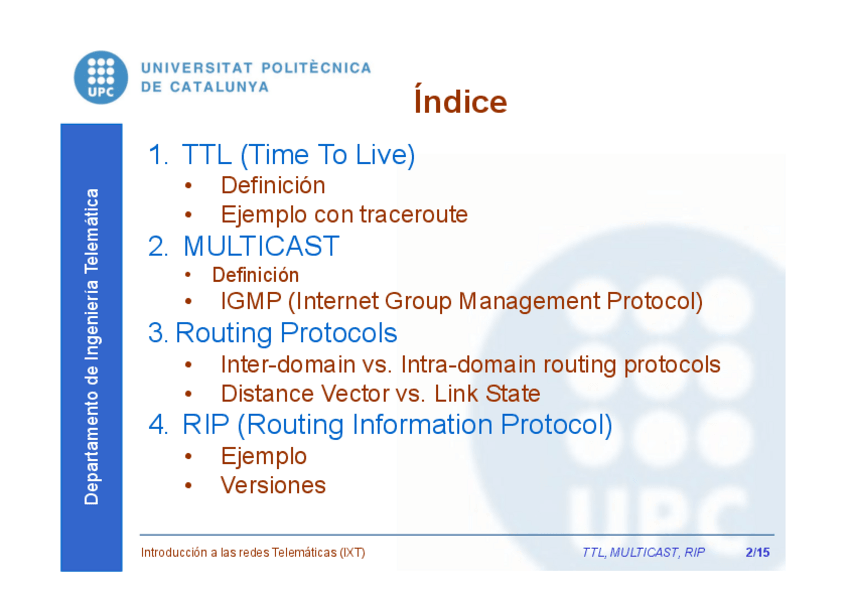 UPC

UNIVERSITAT POLITÈCNICA
DE CATALUNYA

Departamento de Ingeniería Telemática

Índice

1. TTL (Time To Live)
• Definición
• Ejemplo con traceroute
2. MULTICAST
• Definición
• IGMP (Internet Group Management Protocol)
3. Routing Protocols
• Inter-domain vs. Intra-domain routing protocols
• Distance Vector vs. Link State
4. RIP (Routing Information Protocol)
• Ejemplo
• Versiones

Introducción a las redes Telemáticas (IXT)

TTL, MULTICAST, RIP

2/15